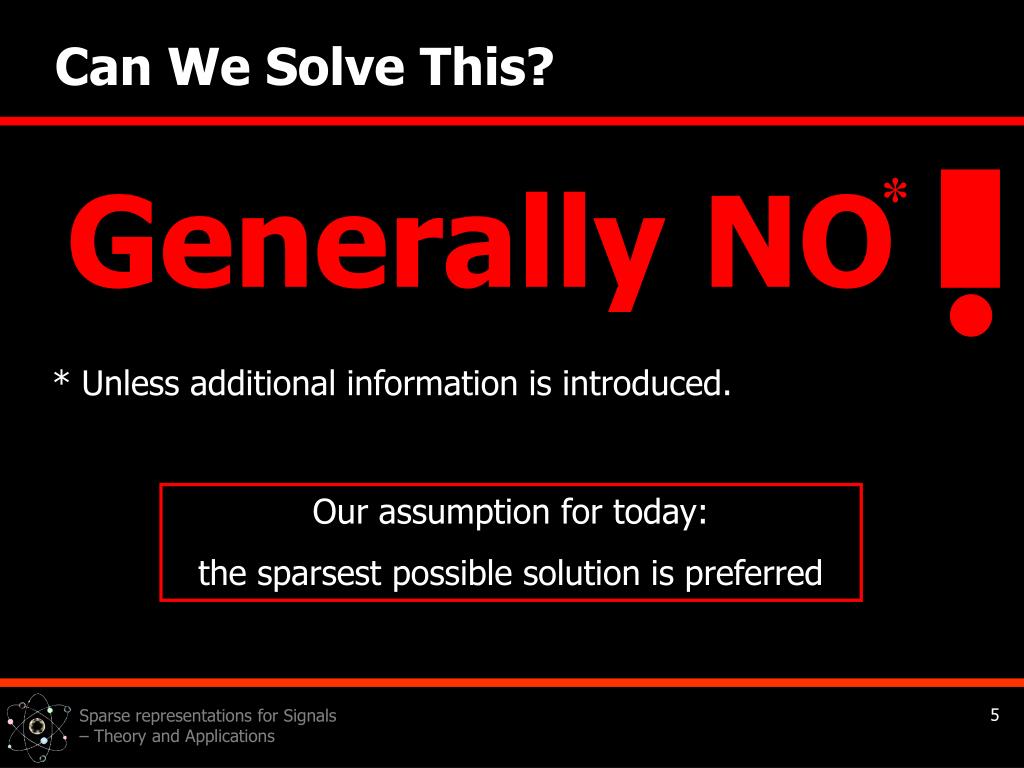 Can We Solve This?

Generally NO* !

* Unless additional information is introduced.

Our assumption for today:

the sparsest possible solution is preferred

Sparse representations for Signals – Theory and Applications

5